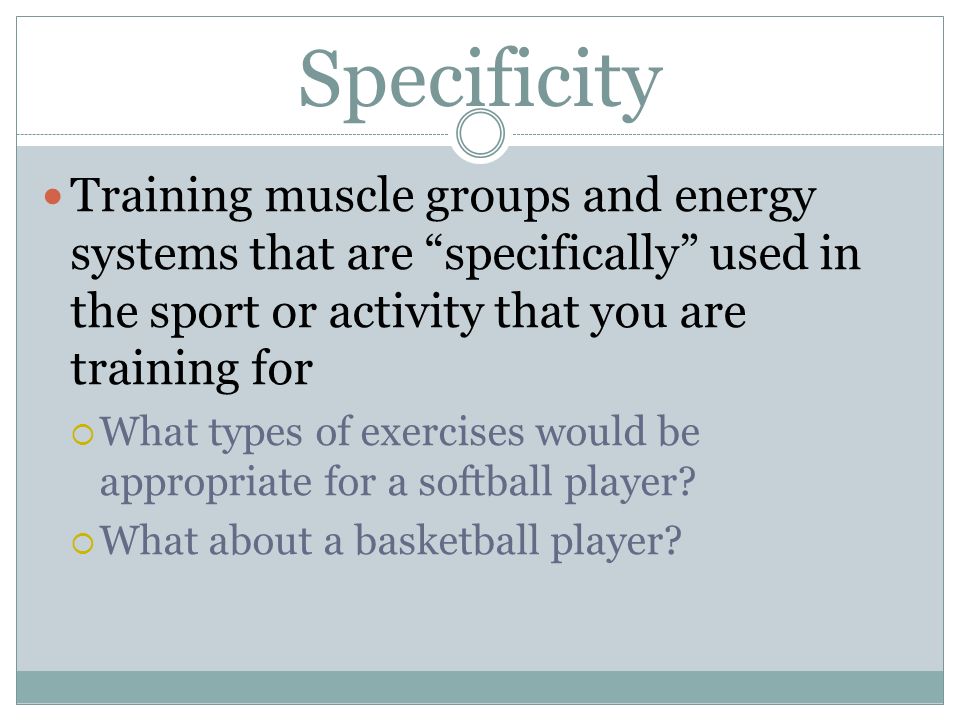 Specificity

Training muscle groups and energy systems that are “specifically” used in the sport or activity that you are training for

What types of exercises would be appropriate for a softball player?

What about a basketball player?